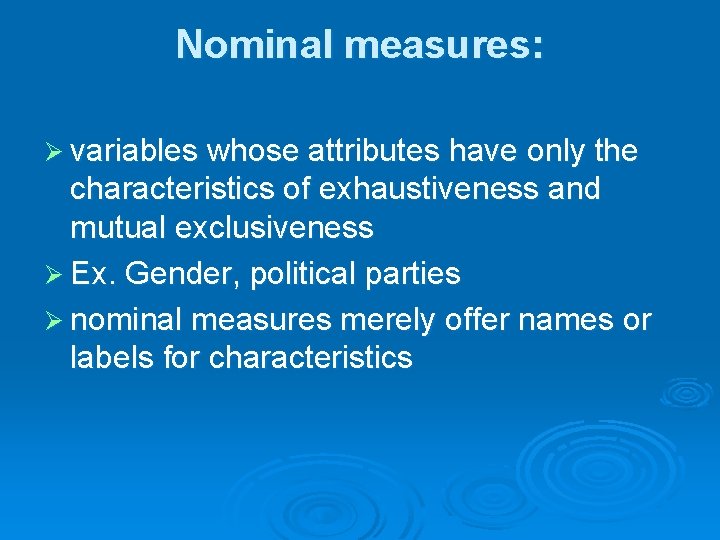 Nominal measures:

➢ variables whose attributes have only the characteristics of exhaustiveness and mutual exclusiveness

➢ Ex. Gender, political parties

➢ nominal measures merely offer names or labels for characteristics